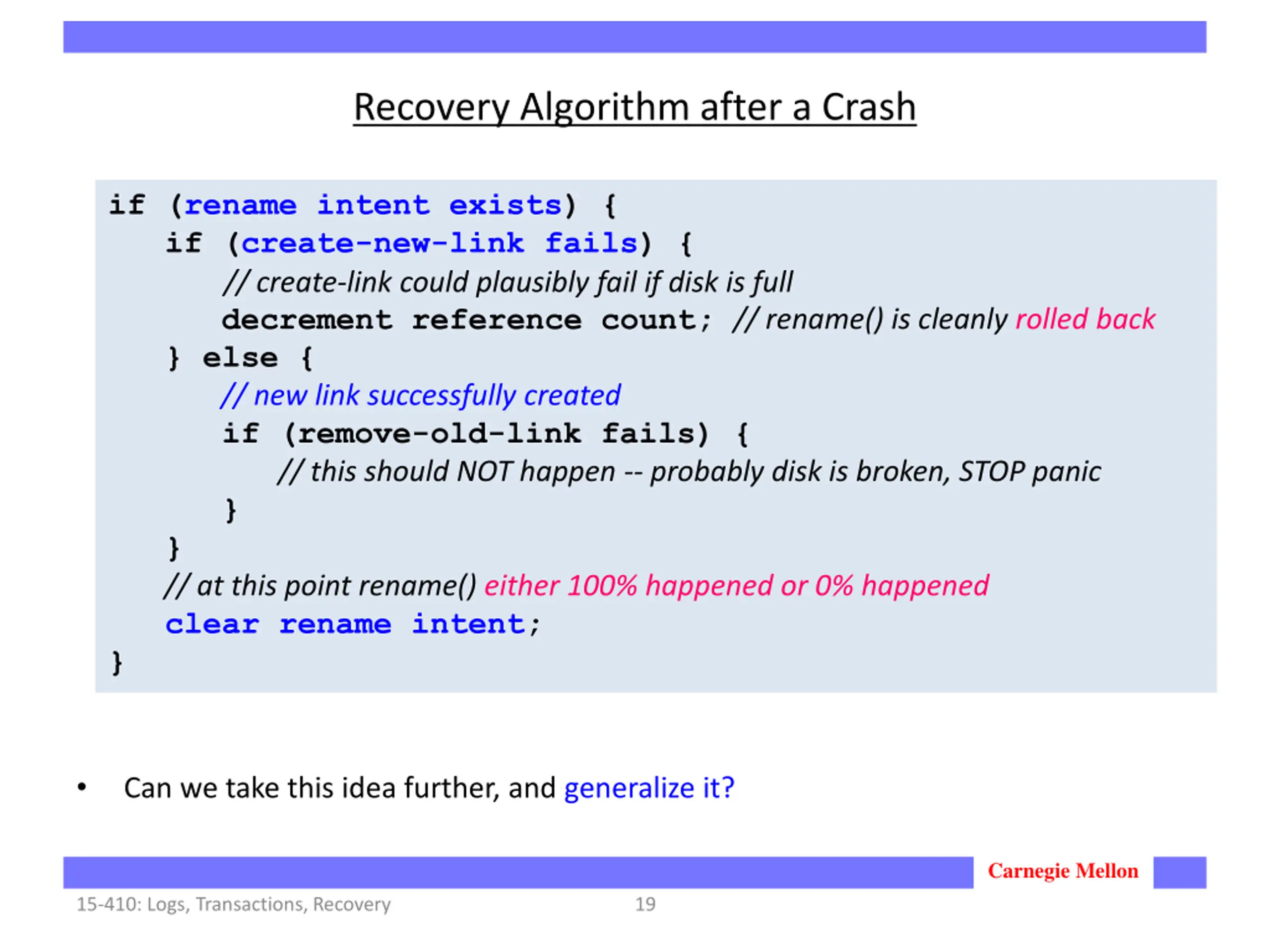 Recovery Algorithm after a Crash

if (rename intent exists) {
    if (create-new-link fails) {
        // create-link could plausibly fail if disk is full
        decrement reference count; // rename() is cleanly rolled back
    } else {
        // new link successfully created
        if (remove-old-link fails) {
            // this should NOT happen -- probably disk is broken, STOP panic
        }
    }
    // at this point rename() either 100% happened or 0% happened
    clear rename intent;
}

• Can we take this idea further, and generalize it?

Carnegie Mellon

15-410: Logs, Transactions, Recovery 19